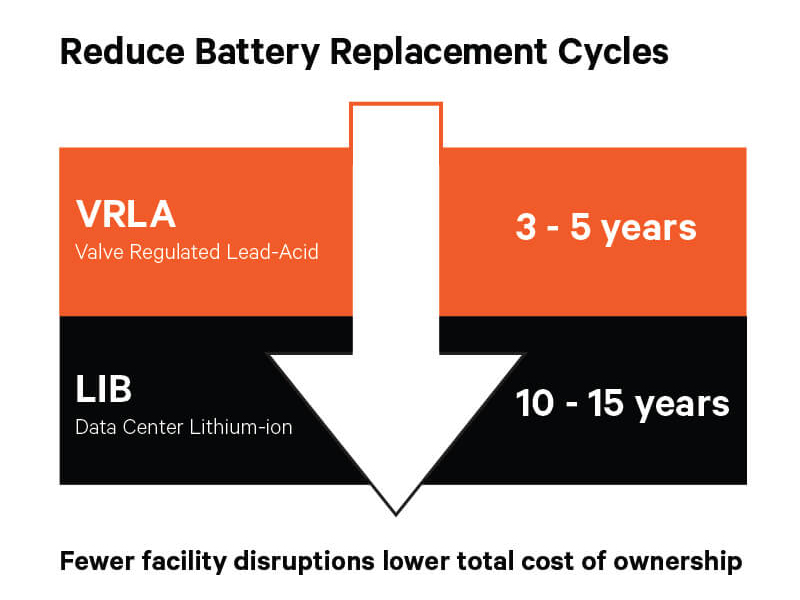 Reduce Battery Replacement Cycles

VRLA
Valve Regulated Lead-Acid

3 - 5 years

LIB
Data Center Lithium-ion

10 - 15 years

Fewer facility disruptions lower total cost of ownership